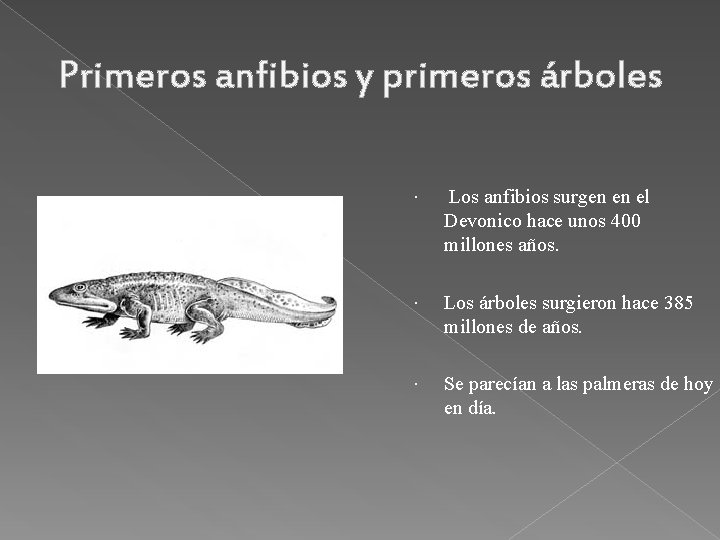 Primeros anfibios y primeros árboles

· Los anfibios surgen en el Devonico hace unos 400 millones años.

· Los árboles surgieron hace 385 millones de años.

· Se parecían a las palmeras de hoy en día.